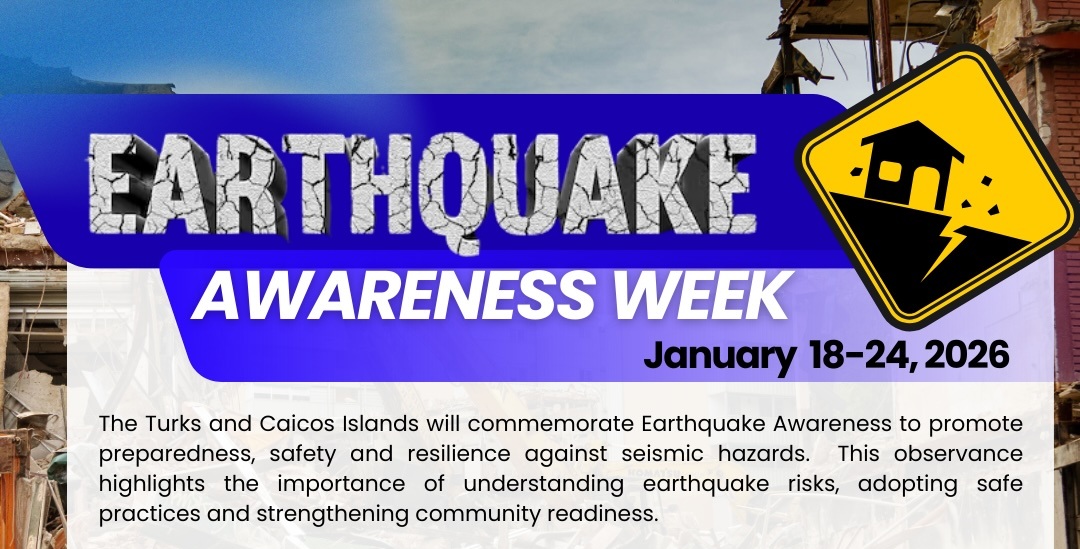 EARTHQUAKE
AWARENESS WEEK
January 18-24, 2026

The Turks and Caicos Islands will commemorate Earthquake Awareness to promote preparedness, safety and resilience against seismic hazards. This observance highlights the importance of understanding earthquake risks, adopting safe practices and strengthening community readiness.